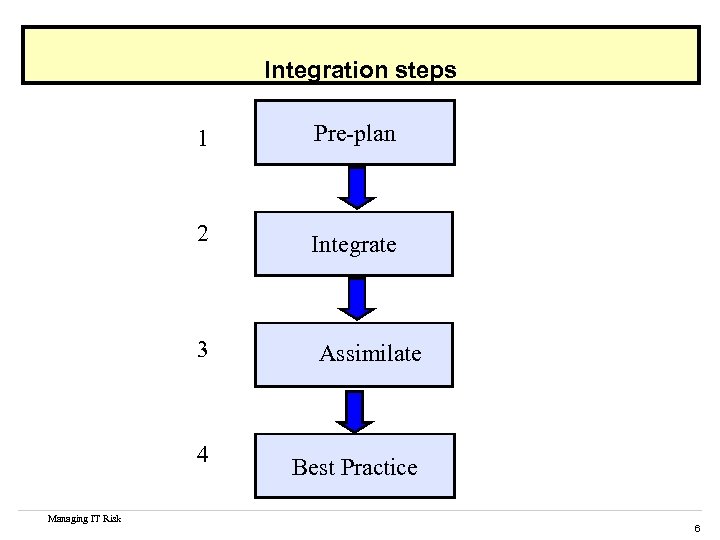 Integration steps

1 Pre-plan

2 Integrate

3 Assimilate

4 Best Practice

Managing IT Risk

6